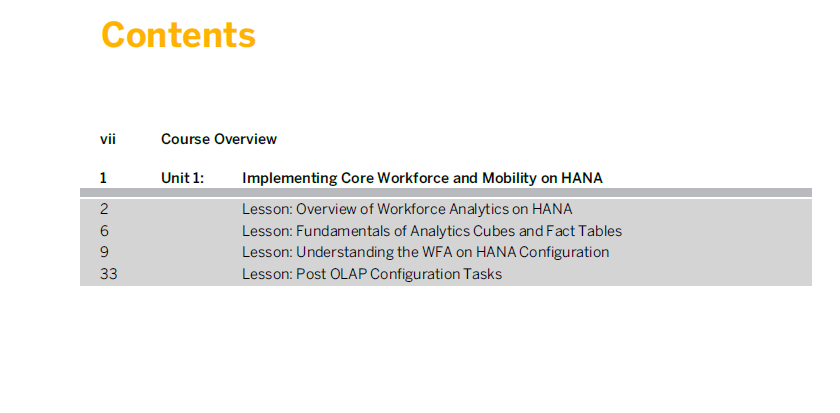 Contents

vii Course Overview

1 Unit 1: Implementing Core Workforce and Mobility on HANA

2 Lesson: Overview of Workforce Analytics on HANA
6 Lesson: Fundamentals of Analytics Cubes and Fact Tables
9 Lesson: Understanding the WFA on HANA Configuration
33 Lesson: Post OLAP Configuration Tasks